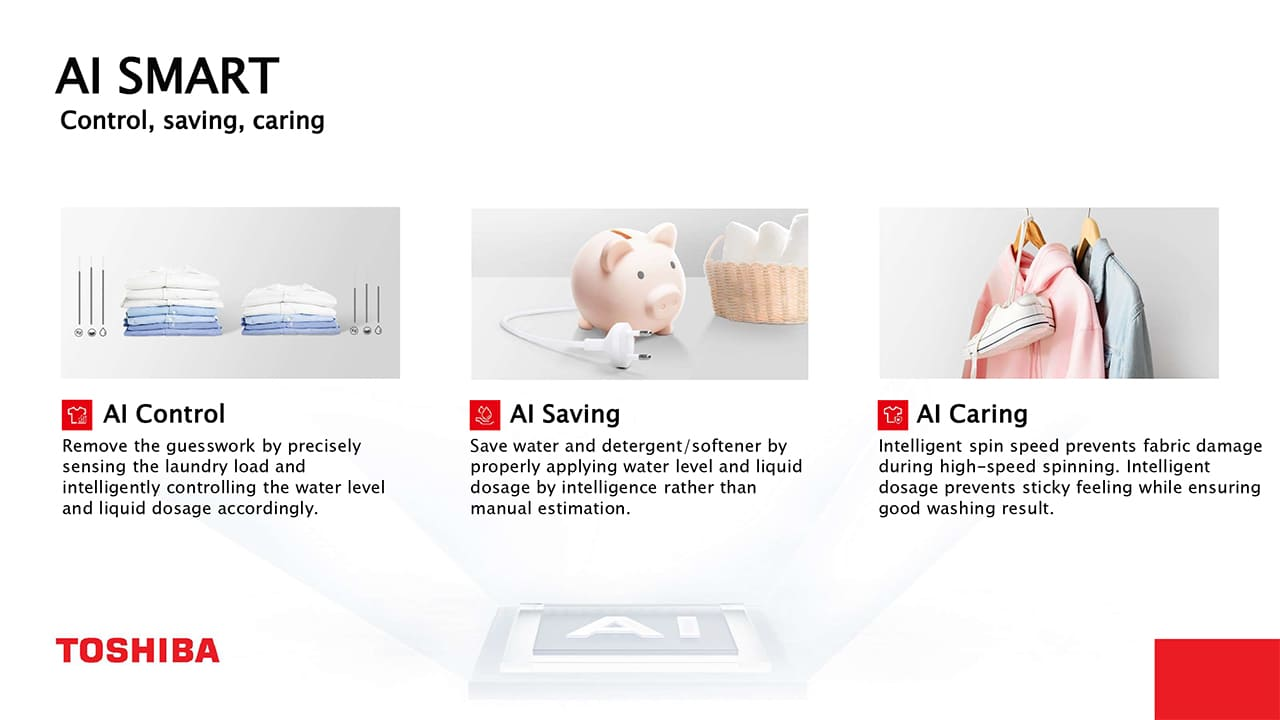 AI SMART
Control, saving, caring

AI Control
Remove the guesswork by precisely sensing the laundry load and intelligently controlling the water level and liquid dosage accordingly.

AI Saving
Save water and detergent/softener by properly applying water level and liquid dosage by intelligence rather than manual estimation.

AI Caring
Intelligent spin speed prevents fabric damage during high-speed spinning. Intelligent dosage prevents sticky feeling while ensuring good washing result.

TOSHIBA

AI